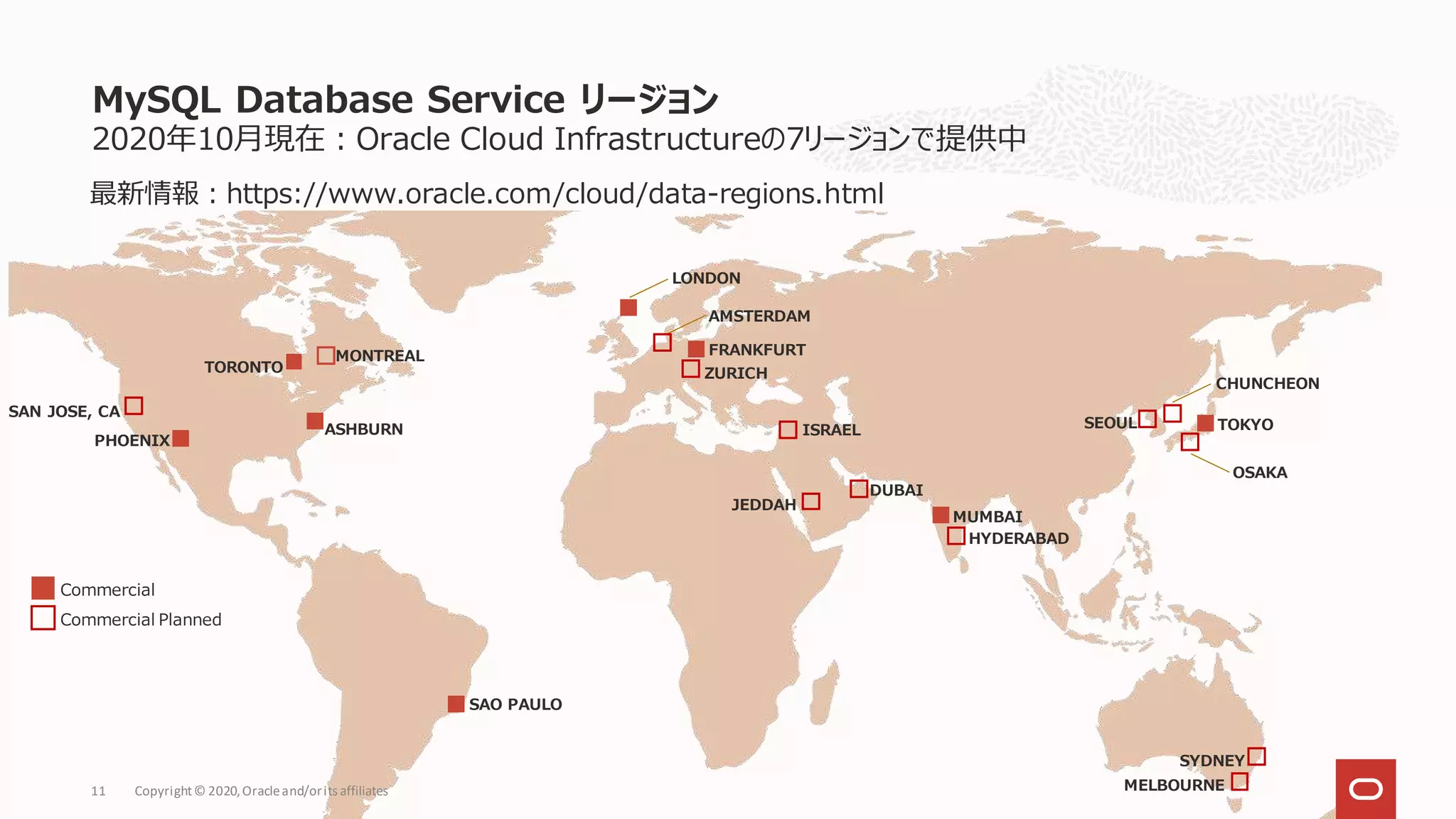 MySQL Database Service リージョン
2020年10月現在：Oracle Cloud Infrastructureの7リージョンで提供中

最新情報：https://www.oracle.com/cloud/data-regions.html

LONDON
AMSTERDAM
FRANKFURT
ZURICH
TORONTO
MONTREAL
SAN JOSE, CA
PHOENIX
ASHBURN
ISRAEL
CHUNCHEON
SEOUL
TOKYO
OSAKA
JEDDAH
DUBAI
MUMBAI
HYDERABAD
Commercial
Commercial Planned
SAO PAULO
SYDNEY
MELBOURNE

11 Copyright © 2020, Oracle and/or its affiliates